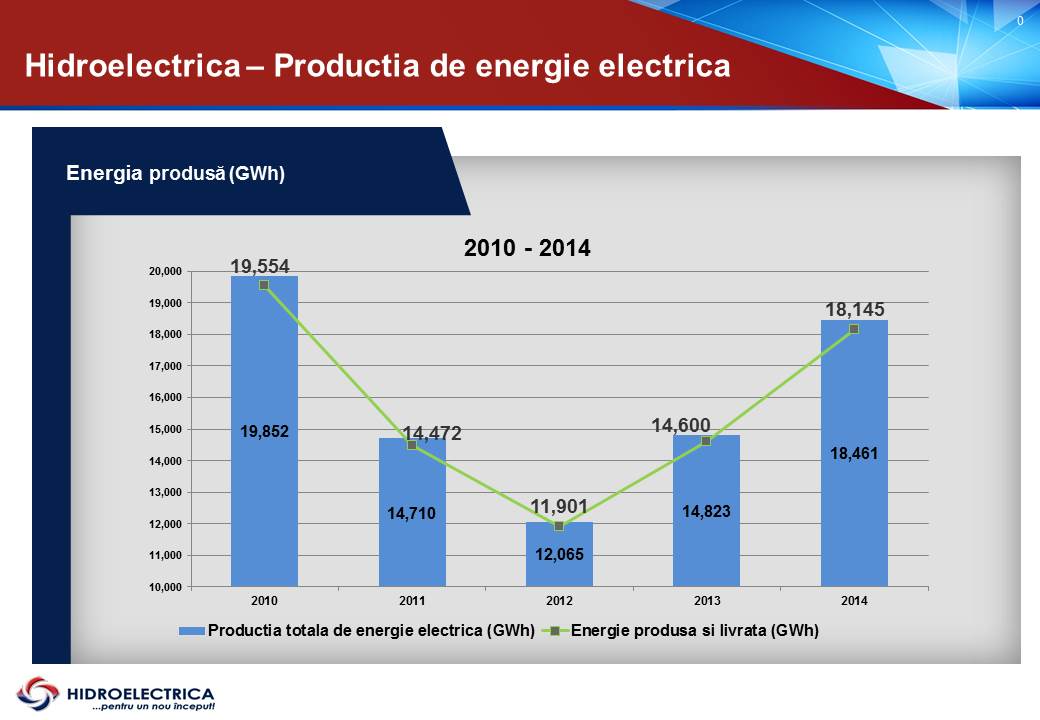 0

Hidroelectrica – Productia de energie electrica

Energia produsă (GWh)

2010 - 2014

20,000
19,000
18,000
17,000
16,000
15,000
14,000
13,000
12,000
11,000
10,000

19,554
19,852
14,472
14,710
11,901
12,065
14,600
14,823
18,145
18,461

2010
2011
2012
2013
2014

Productia totala de energie electrica (GWh)
Energie produsa si livrata (GWh)

HIDROELECTRICA
...pentru un nou început!